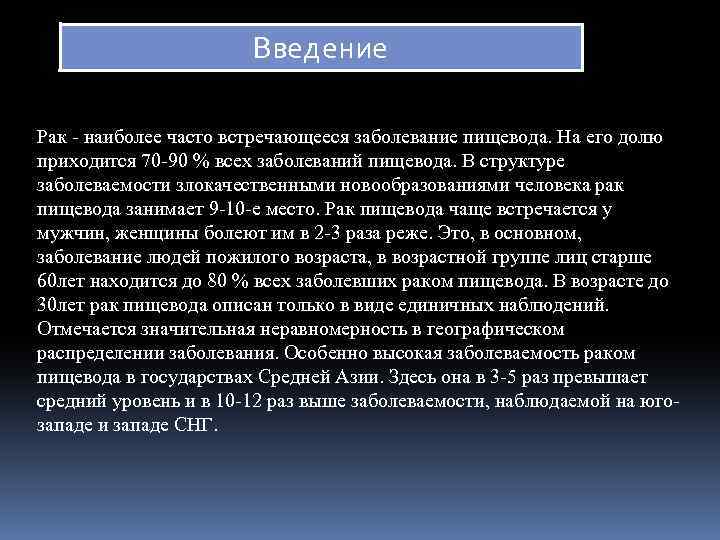 Введение

Рак - наиболее часто встречающееся заболевание пищевода. На его долю приходится 70-90 % всех заболеваний пищевода. В структуре заболеваемости злокачественными новообразованиями человека рак пищевода занимает 9-10-е место. Рак пищевода чаще встречается у мужчин, женщины болеют им в 2-3 раза реже. Это, в основном, заболевание людей пожилого возраста, в возрастной группе лиц старше 60лет находится до 80 % всех заболевших раком пищевода. В возрасте до 30лет рак пищевода описан только в виде единичных наблюдений. Отмечается значительная неравномерность в географическом распределении заболевания. Особенно высокая заболеваемость раком пищевода в государствах Средней Азии. Здесь она в 3-5 раз превышает средний уровень и в 10-12 раз выше заболеваемости, наблюдаемой на юго-западе и западе СНГ.